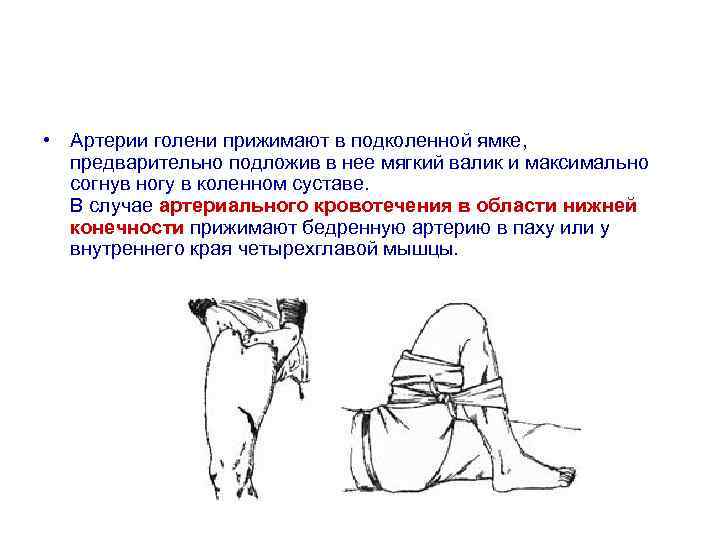 • Артерии голени прижимают в подколенной ямке, предварительно подложив в нее мягкий валик и максимально согнув ногу в коленном суставе.
В случае артериального кровотечения в области нижней конечности прижимают бедренную артерию в паху или у внутреннего края четырехглавой мышцы.